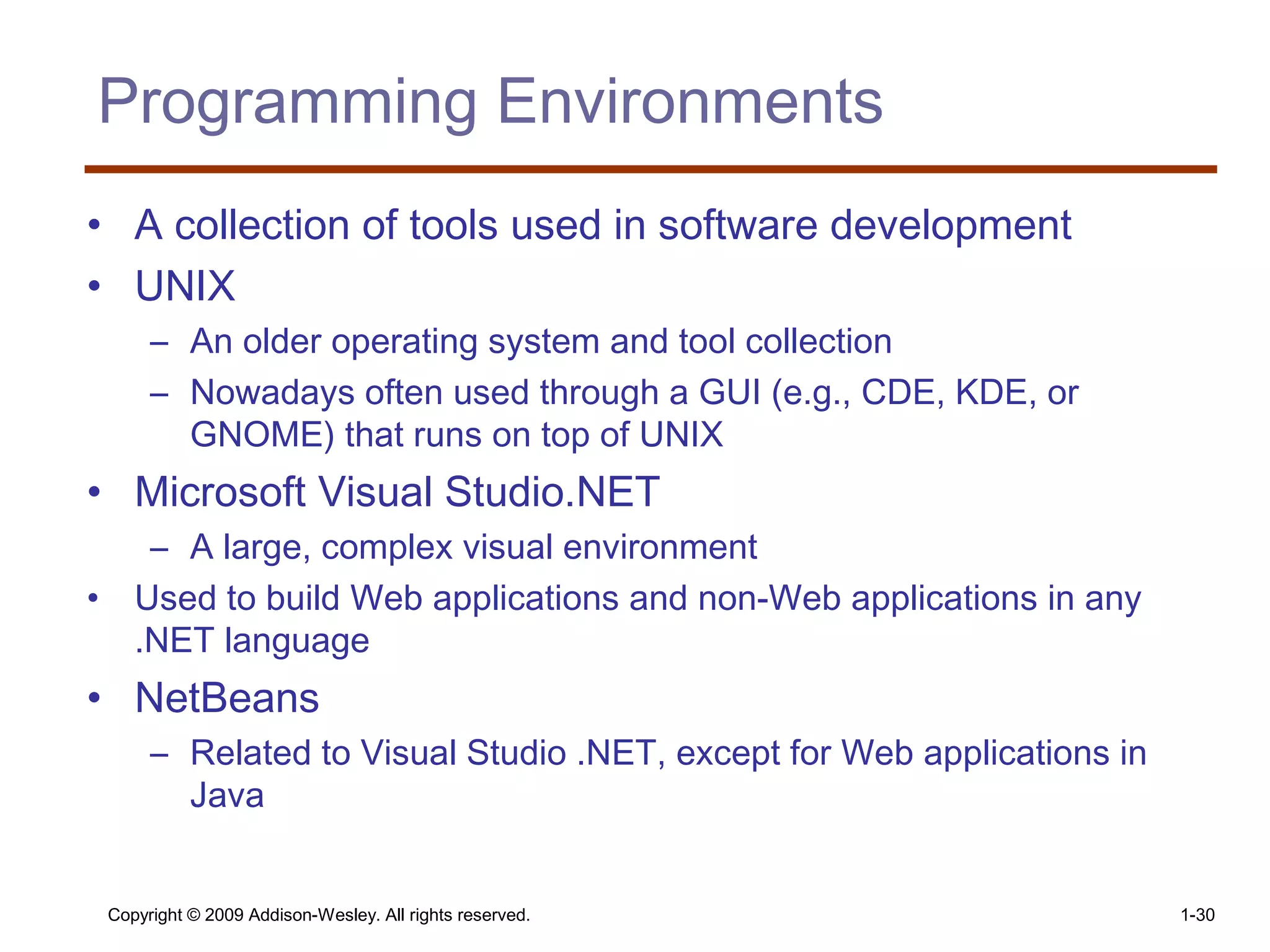 Programming Environments

• A collection of tools used in software development
• UNIX
  – An older operating system and tool collection
  – Nowadays often used through a GUI (e.g., CDE, KDE, or GNOME) that runs on top of UNIX
• Microsoft Visual Studio.NET
  – A large, complex visual environment
• Used to build Web applications and non-Web applications in any .NET language
• NetBeans
  – Related to Visual Studio .NET, except for Web applications in Java

Copyright © 2009 Addison-Wesley. All rights reserved.

1-30